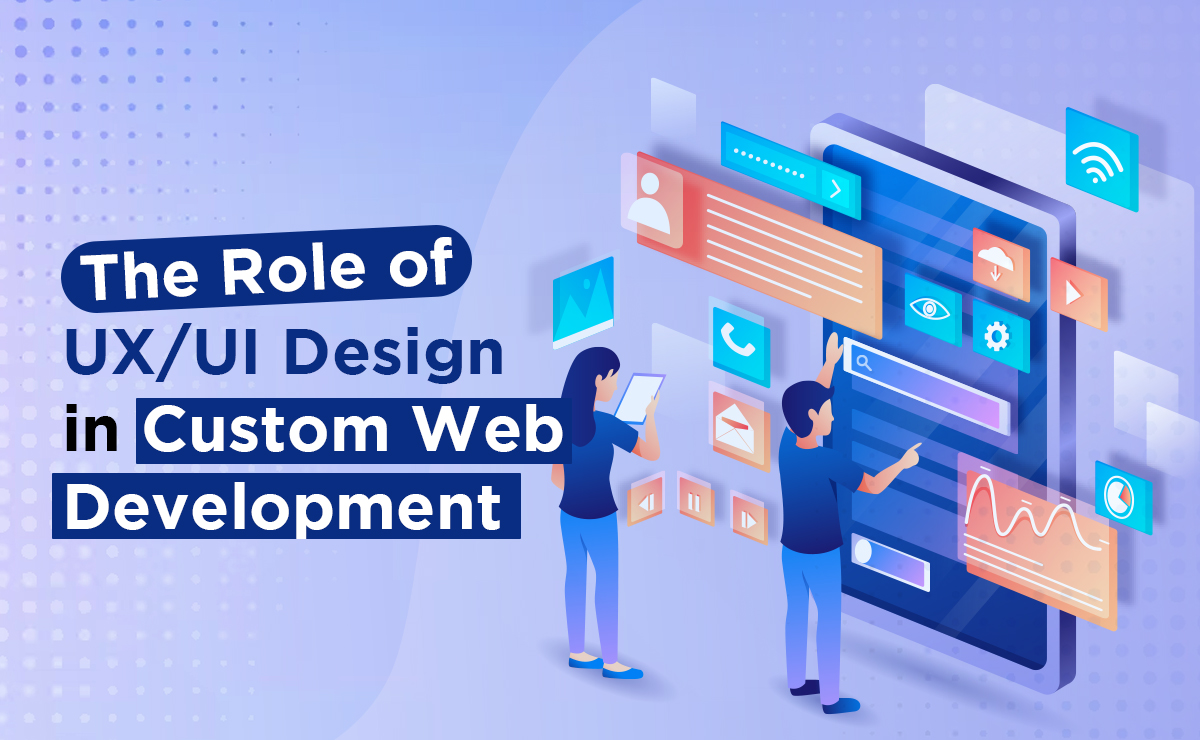 The Role of
UX/UI Design
in Custom Web
Development